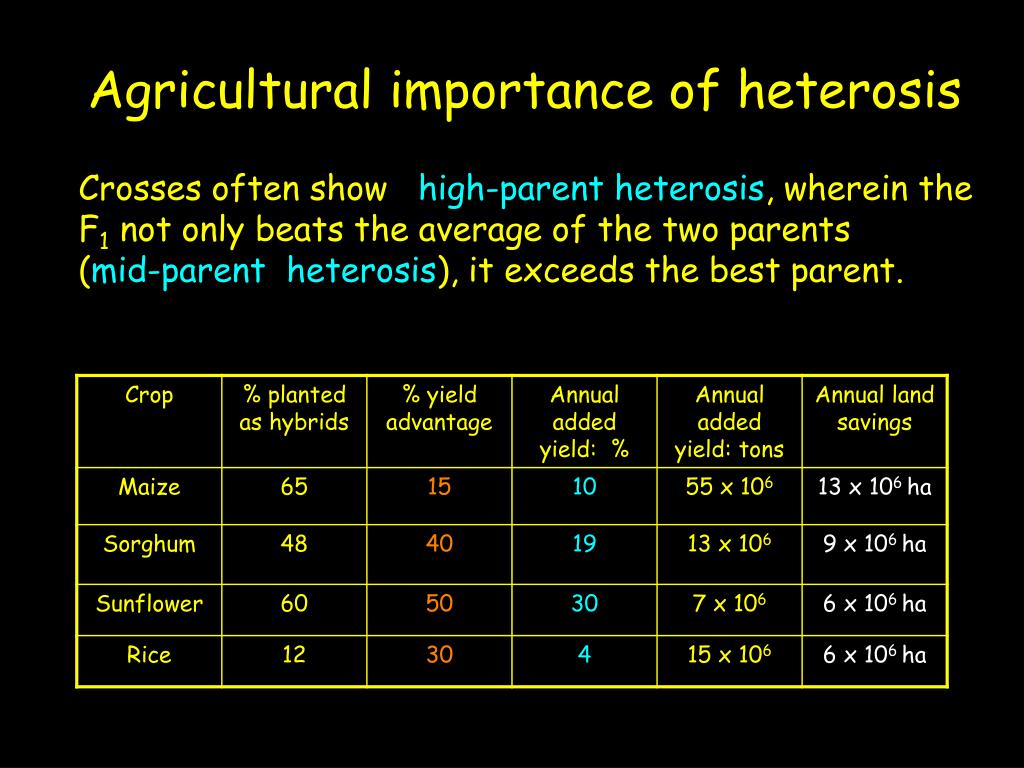 Agricultural importance of heterosis

Crosses often show high-parent heterosis, wherein the $F_1$ not only beats the average of the two parents (mid-parent heterosis), it exceeds the best parent.

| Crop | % planted as hybrids | % yield advantage | Annual added yield: % | Annual added yield: tons | Annual land savings |
|---|---|---|---|---|---|
| Maize | 65 | 15 | 10 | $55 \times 10^6$ | $13 \times 10^6$ ha |
| Sorghum | 48 | 40 | 19 | $13 \times 10^6$ | $9 \times 10^6$ ha |
| Sunflower | 60 | 50 | 30 | $7 \times 10^6$ | $6 \times 10^6$ ha |
| Rice | 12 | 30 | 4 | $15 \times 10^6$ | $6 \times 10^6$ ha |